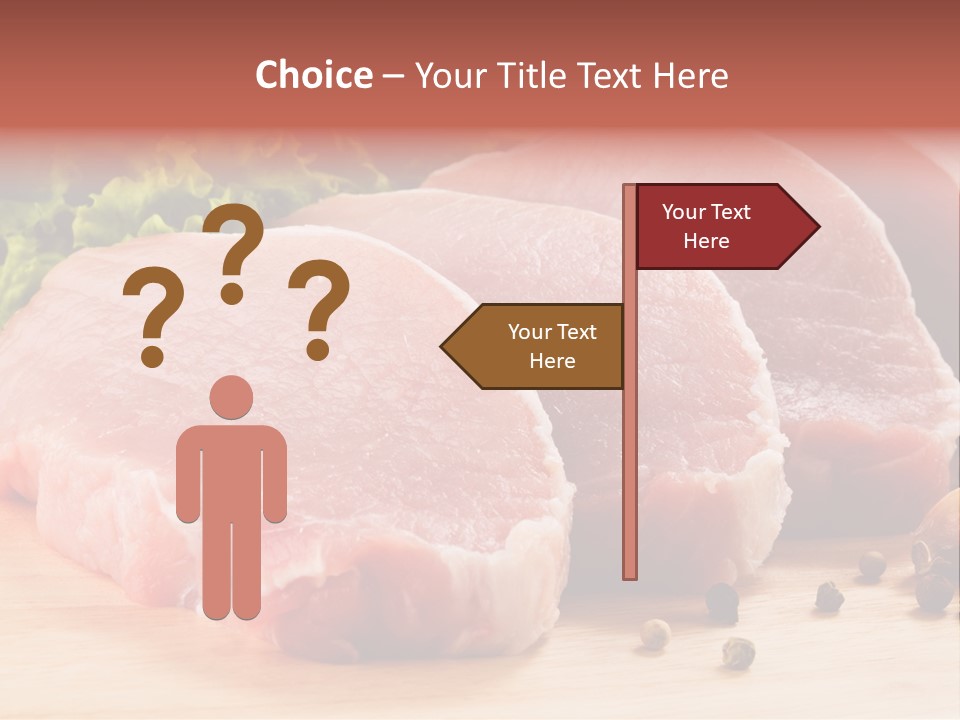 Choice – Your Title Text Here

? ? ?

Your Text Here

Your Text Here